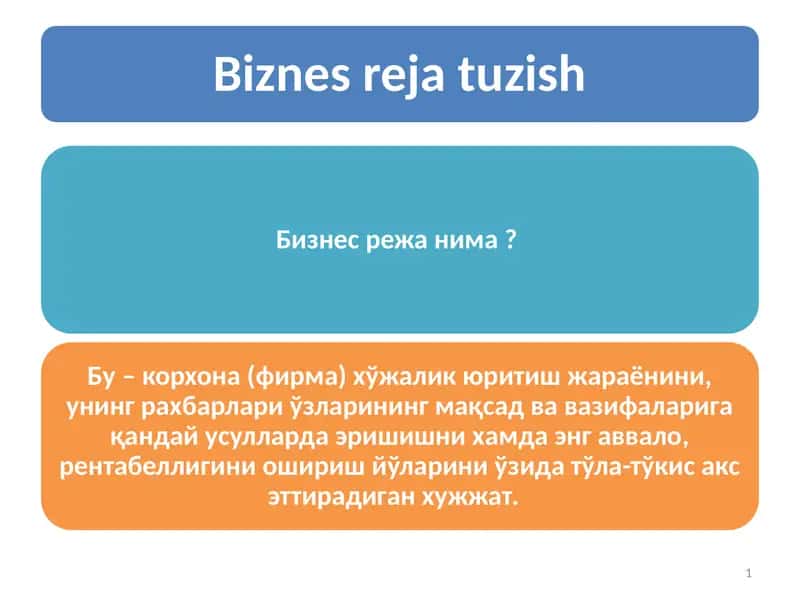 Biznes reja tuzish

Бизнес режа нима ?

Бу – корхона (фирма) хўжалик юритиш жараёнини, унинг рахбарлари ўзларининг мақсад ва вазифаларига қандай усулларда эришишни хамда энг аввало, рентабеллигини ошириш йўларини ўзида тўла-тўкис акс эттирадиган хужжат.

1